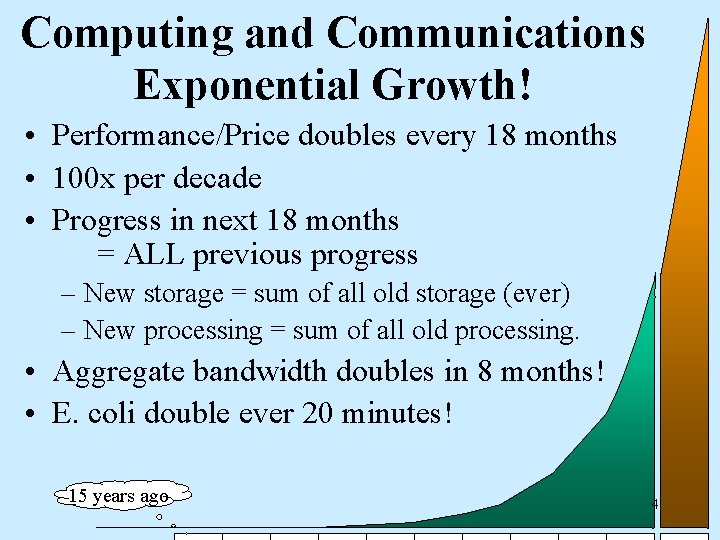 Computing and Communications Exponential Growth!

• Performance/Price doubles every 18 months
• 100x per decade
• Progress in next 18 months = ALL previous progress
– New storage = sum of all old storage (ever)
– New processing = sum of all old processing.
• Aggregate bandwidth doubles in 8 months!
• E. coli double ever 20 minutes!

15 years ago

4